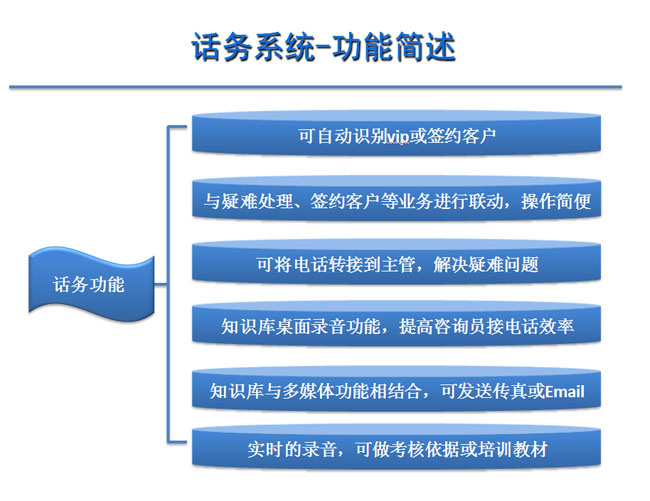 话务系统–功能简述

话务功能

可自动识别vip或签约客户

与疑难处理、签约客户等业务进行联动，操作简便

可将电话转接到主管，解决疑难问题

知识库桌面录音功能，提高咨询员接电话效率

知识库与多媒体功能相结合，可发送传真或Email

实时的录音，可做考核依据或培训教材